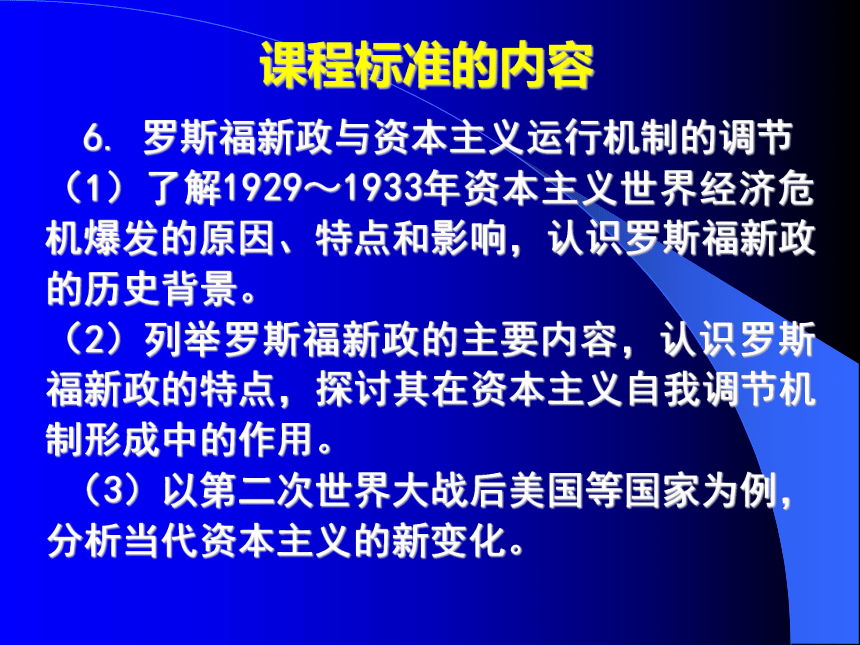 课程标准的内容

6. 罗斯福新政与资本主义运行机制的调节

（1）了解1929～1933年资本主义世界经济危机爆发的原因、特点和影响，认识罗斯福新政的历史背景。

（2）列举罗斯福新政的主要内容，认识罗斯福新政的特点，探讨其在资本主义自我调节机制形成中的作用。

（3）以第二次世界大战后美国等国家为例，分析当代资本主义的新变化。